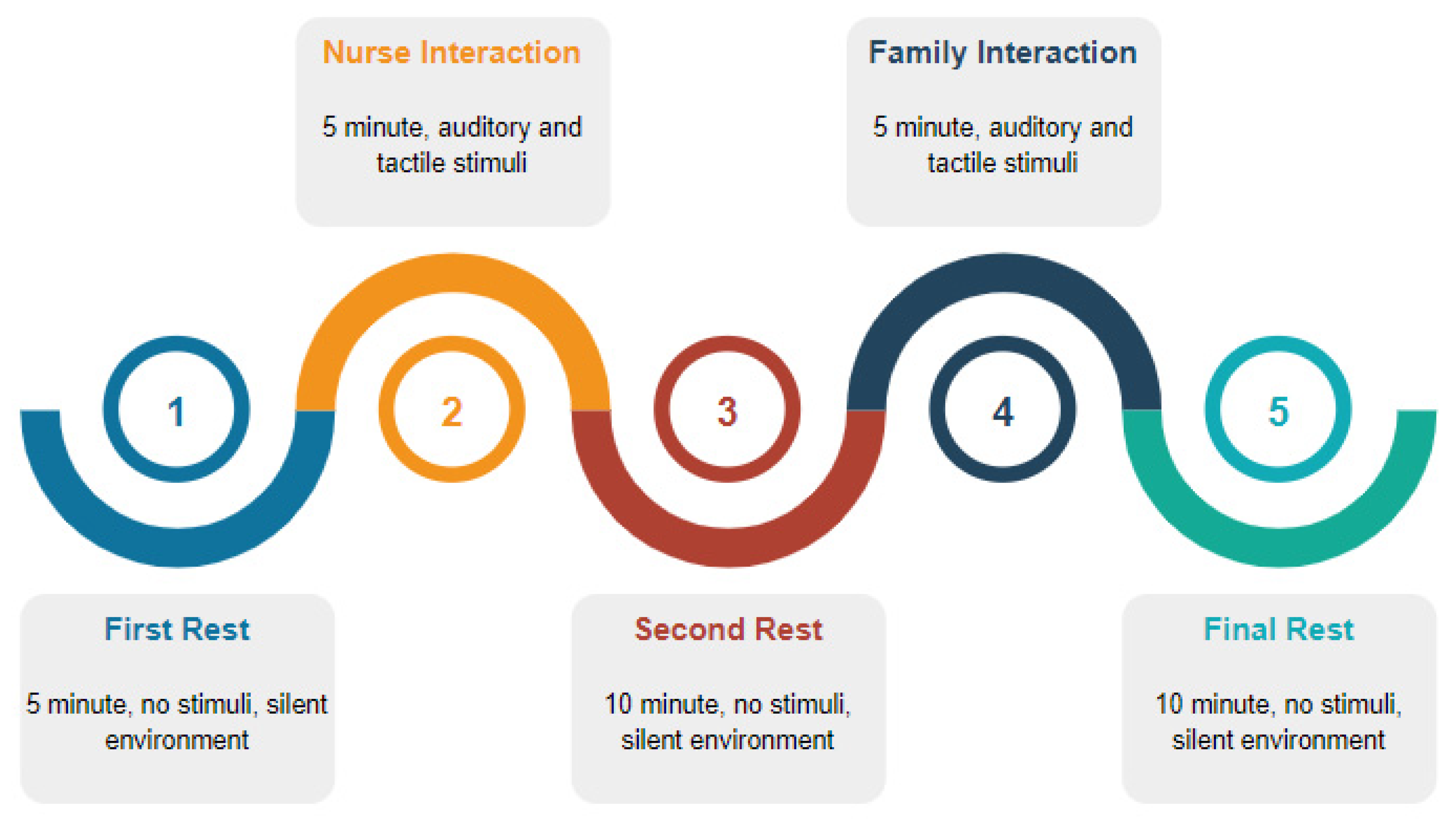 Nurse Interaction

5 minute, auditory and tactile stimuli

Family Interaction

5 minute, auditory and tactile stimuli

1

2

3

4

5

First Rest

5 minute, no stimuli, silent environment

Second Rest

10 minute, no stimuli, silent environment

Final Rest

10 minute, no stimuli, silent environment